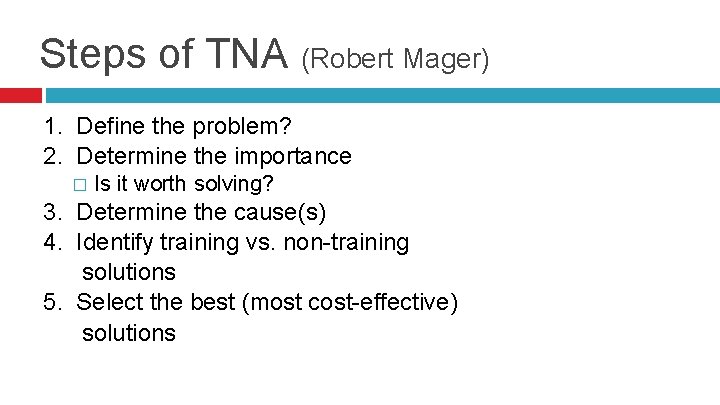 Steps of TNA (Robert Mager)

1. Define the problem?
2. Determine the importance
□ Is it worth solving?
3. Determine the cause(s)
4. Identify training vs. non-training solutions
5. Select the best (most cost-effective) solutions